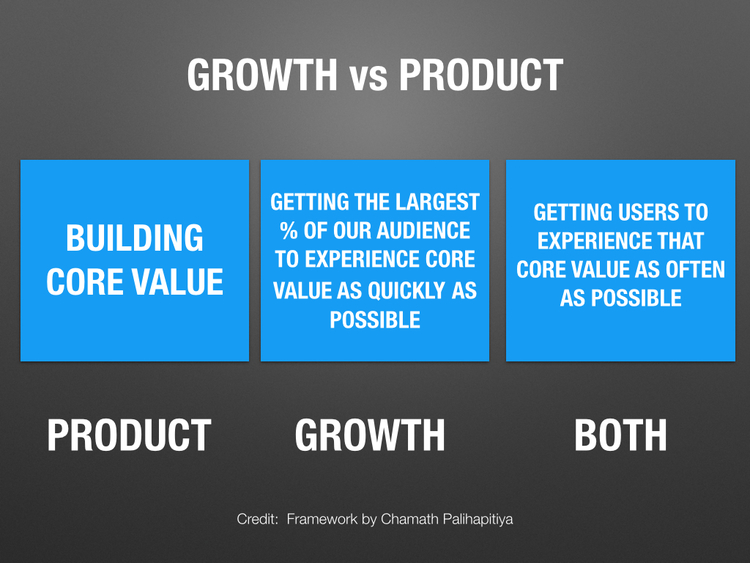 GROWTH vs PRODUCT

BUILDING CORE VALUE

GETTING THE LARGEST % OF OUR AUDIENCE TO EXPERIENCE CORE VALUE AS QUICKLY AS POSSIBLE

GETTING USERS TO EXPERIENCE THAT CORE VALUE AS OFTEN AS POSSIBLE

PRODUCT

GROWTH

BOTH

Credit: Framework by Chamath Palihapitiya